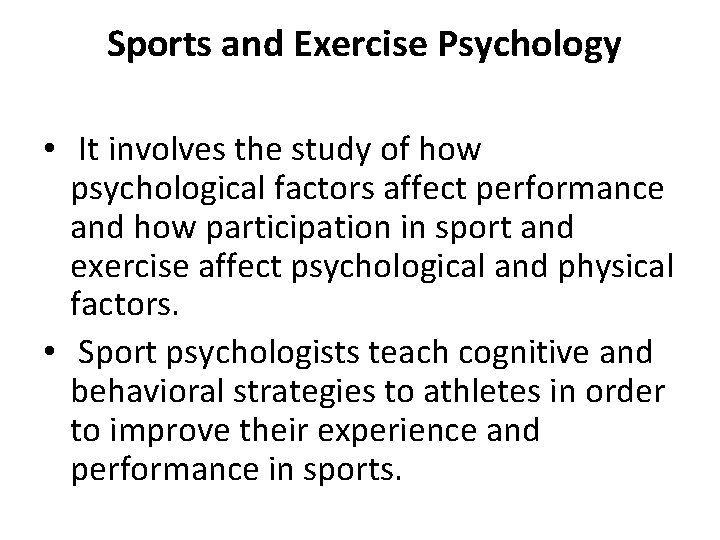 Sports and Exercise Psychology

• It involves the study of how psychological factors affect performance and how participation in sport and exercise affect psychological and physical factors.

• Sport psychologists teach cognitive and behavioral strategies to athletes in order to improve their experience and performance in sports.